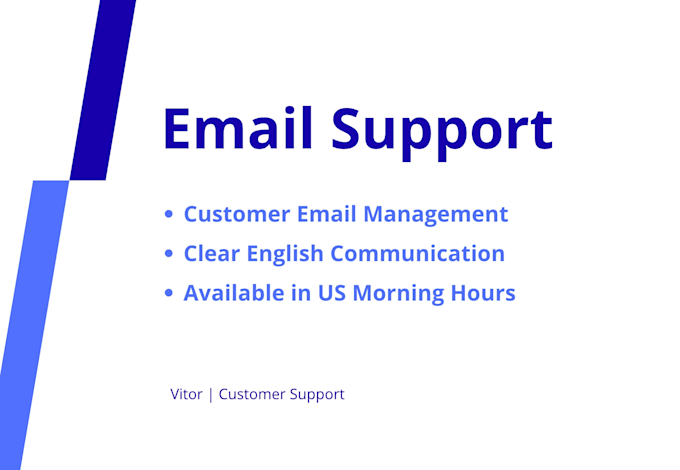 Email Support

• Customer Email Management
• Clear English Communication
• Available in US Morning Hours

Vitor | Customer Support